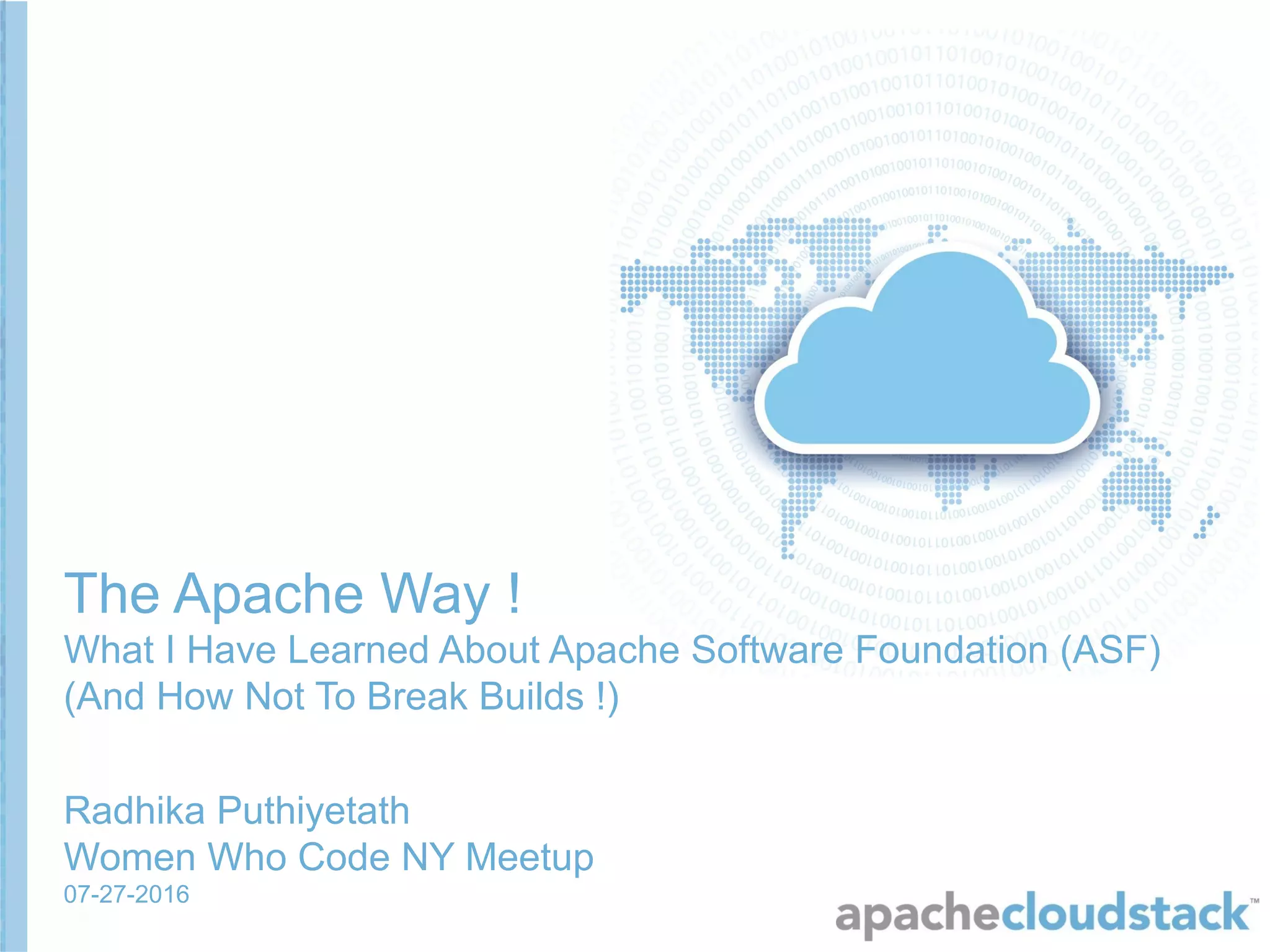 The Apache Way !
What I Have Learned About Apache Software Foundation (ASF)
(And How Not To Break Builds !)

Radhika Puthiyetath
Women Who Code NY Meetup
07-27-2016

apachecloudstack™